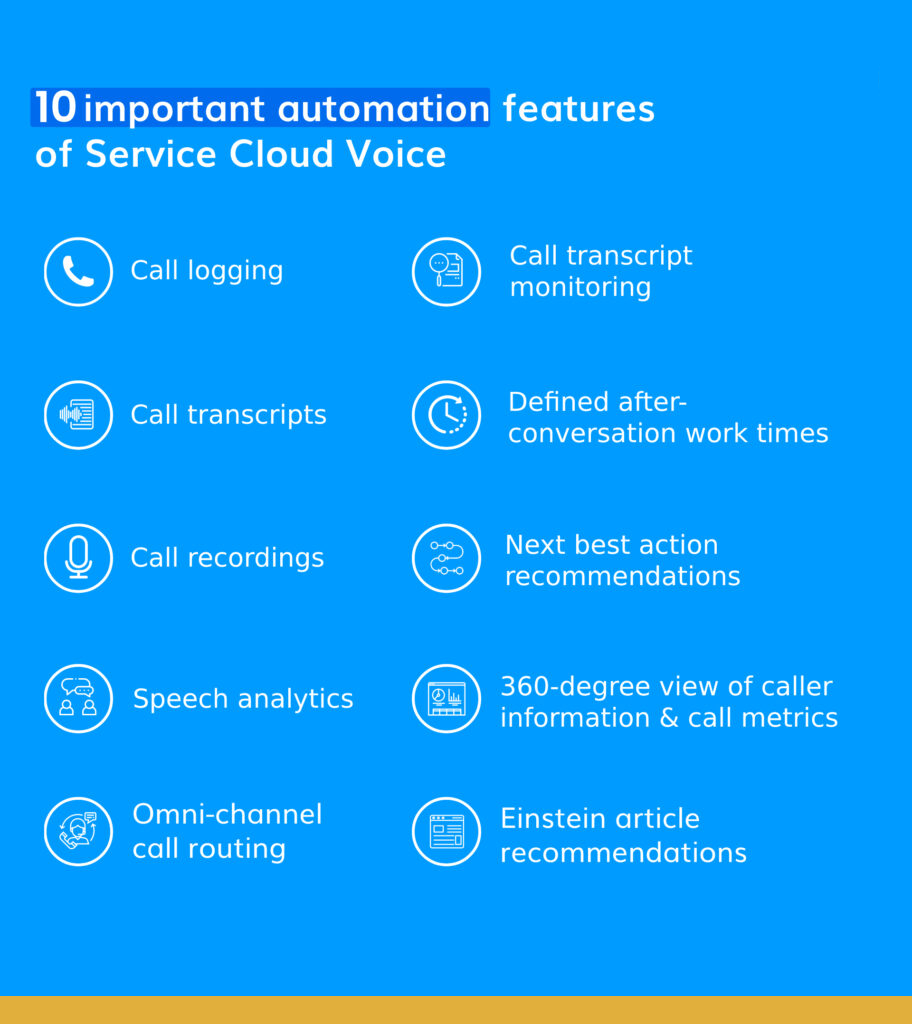 10 important automation features of Service Cloud Voice

Call logging

Call transcripts

Call recordings

Speech analytics

Omni-channel call routing

Call transcript monitoring

Defined after-conversation work times

Next best action recommendations

360-degree view of caller information & call metrics

Einstein article recommendations